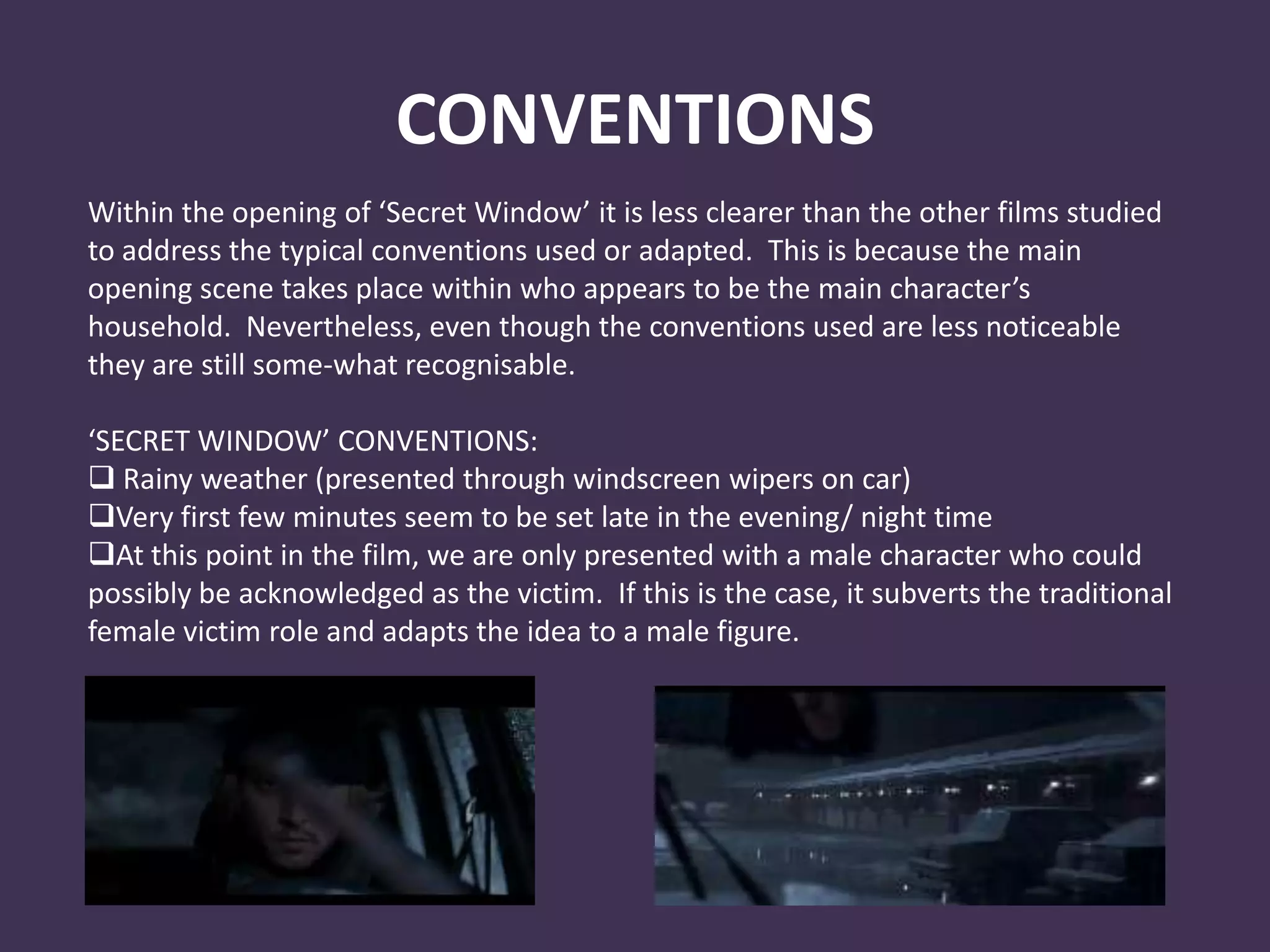 CONVENTIONS

Within the opening of ‘Secret Window’ it is less clearer than the other films studied to address the typical conventions used or adapted. This is because the main opening scene takes place within who appears to be the main character’s household. Nevertheless, even though the conventions used are less noticeable they are still some-what recognisable.

‘SECRET WINDOW’ CONVENTIONS:
❑ Rainy weather (presented through windscreen wipers on car)
❑Very first few minutes seem to be set late in the evening/ night time
❑At this point in the film, we are only presented with a male character who could possibly be acknowledged as the victim. If this is the case, it subverts the traditional female victim role and adapts the idea to a male figure.